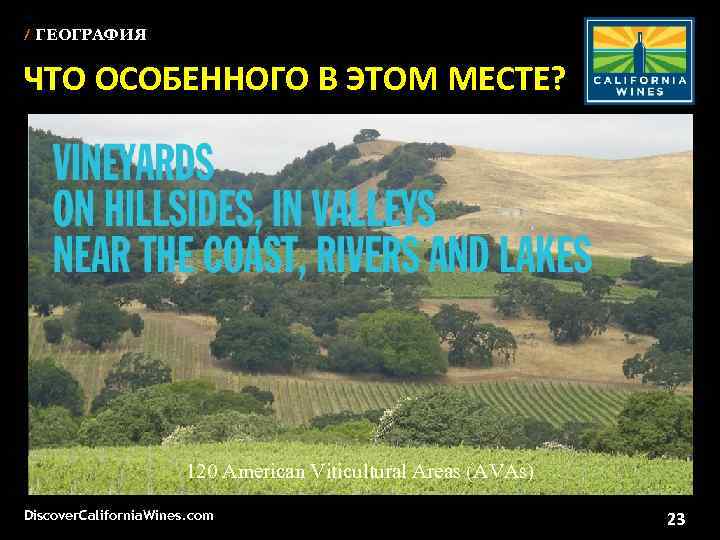 / ГЕОГРАФИЯ

ЧТО ОСОБЕННОГО В ЭТОМ МЕСТЕ?

CALIFORNIA WINES

VINEYARDS
ON HILLSIDES, IN VALLEYS
NEAR THE COAST, RIVERS AND LAKES

120 American Viticultural Areas (AVAs)

DiscoverCaliforniaWines.com

23